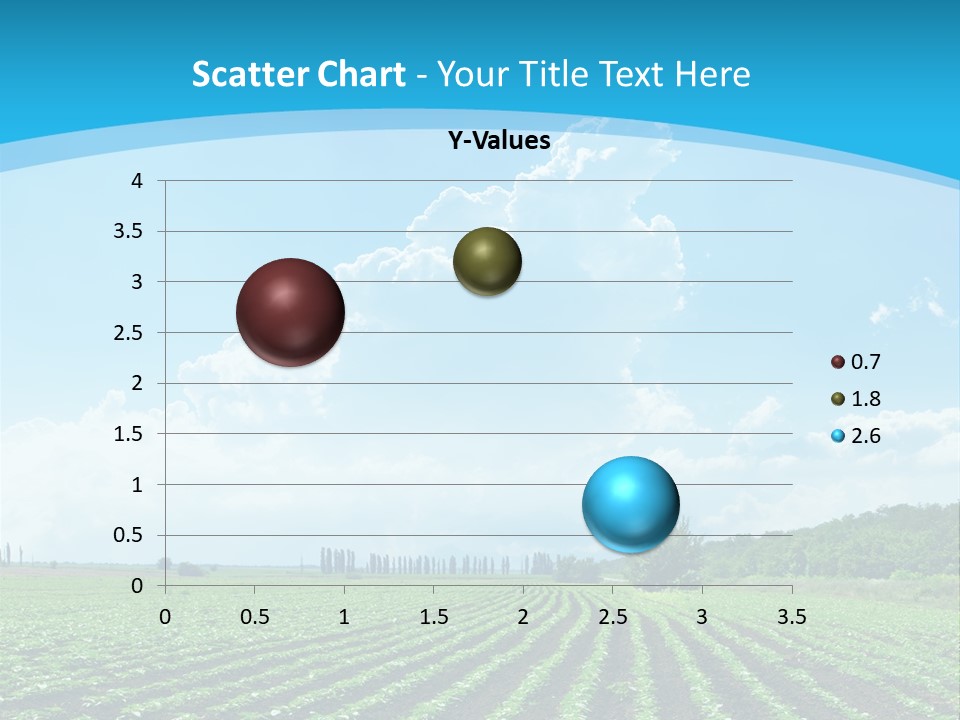 Scatter Chart - Your Title Text Here

Y-Values

4
3.5
3
2.5
2
1.5
1
0.5
0

0 0.5 1 1.5 2 2.5 3 3.5

0.7
1.8
2.6